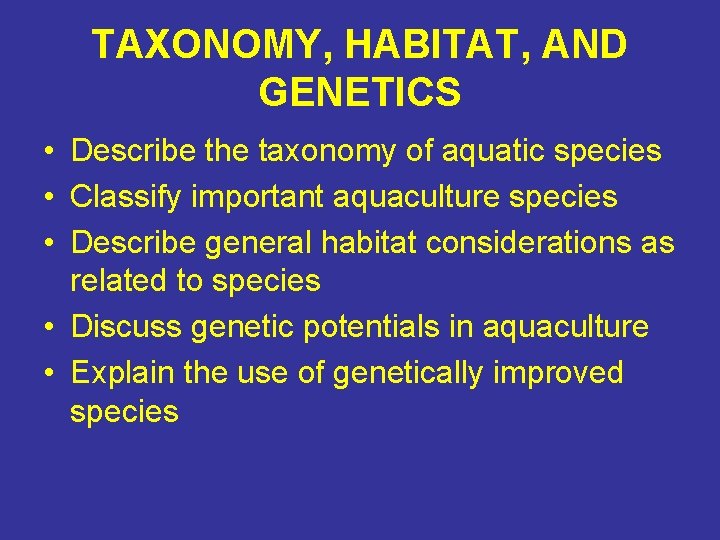 TAXONOMY, HABITAT, AND GENETICS

• Describe the taxonomy of aquatic species
• Classify important aquaculture species
• Describe general habitat considerations as related to species
• Discuss genetic potentials in aquaculture
• Explain the use of genetically improved species